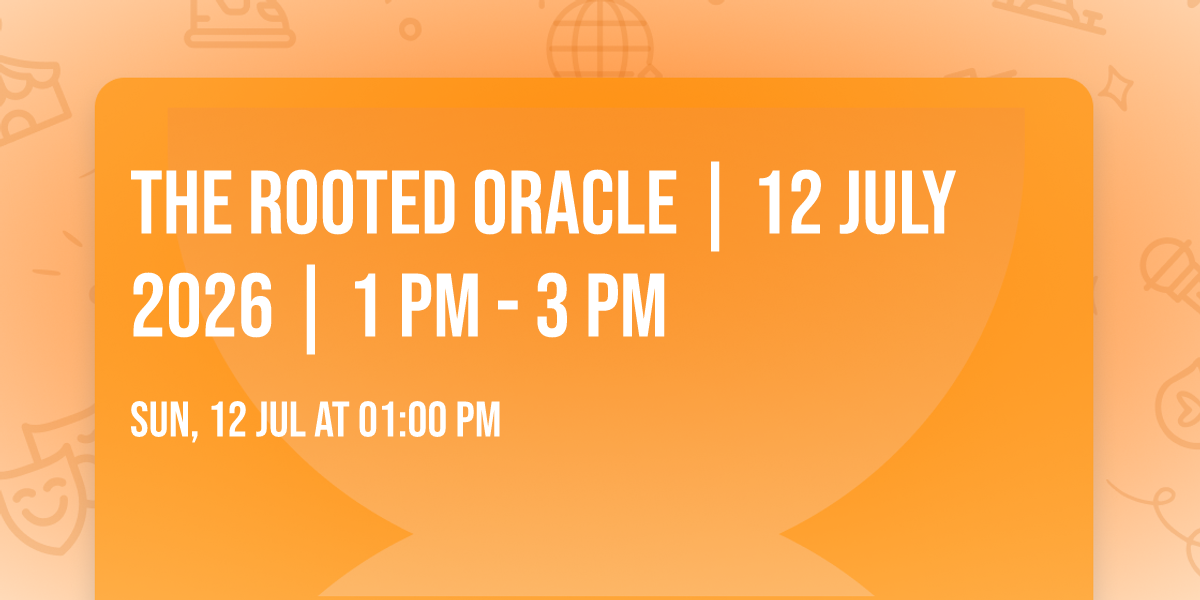 THE ROOTED ORACLE | 12 JULY 2026 | 1 PM - 3 PM

SUN, 12 JUL AT 01:00 PM